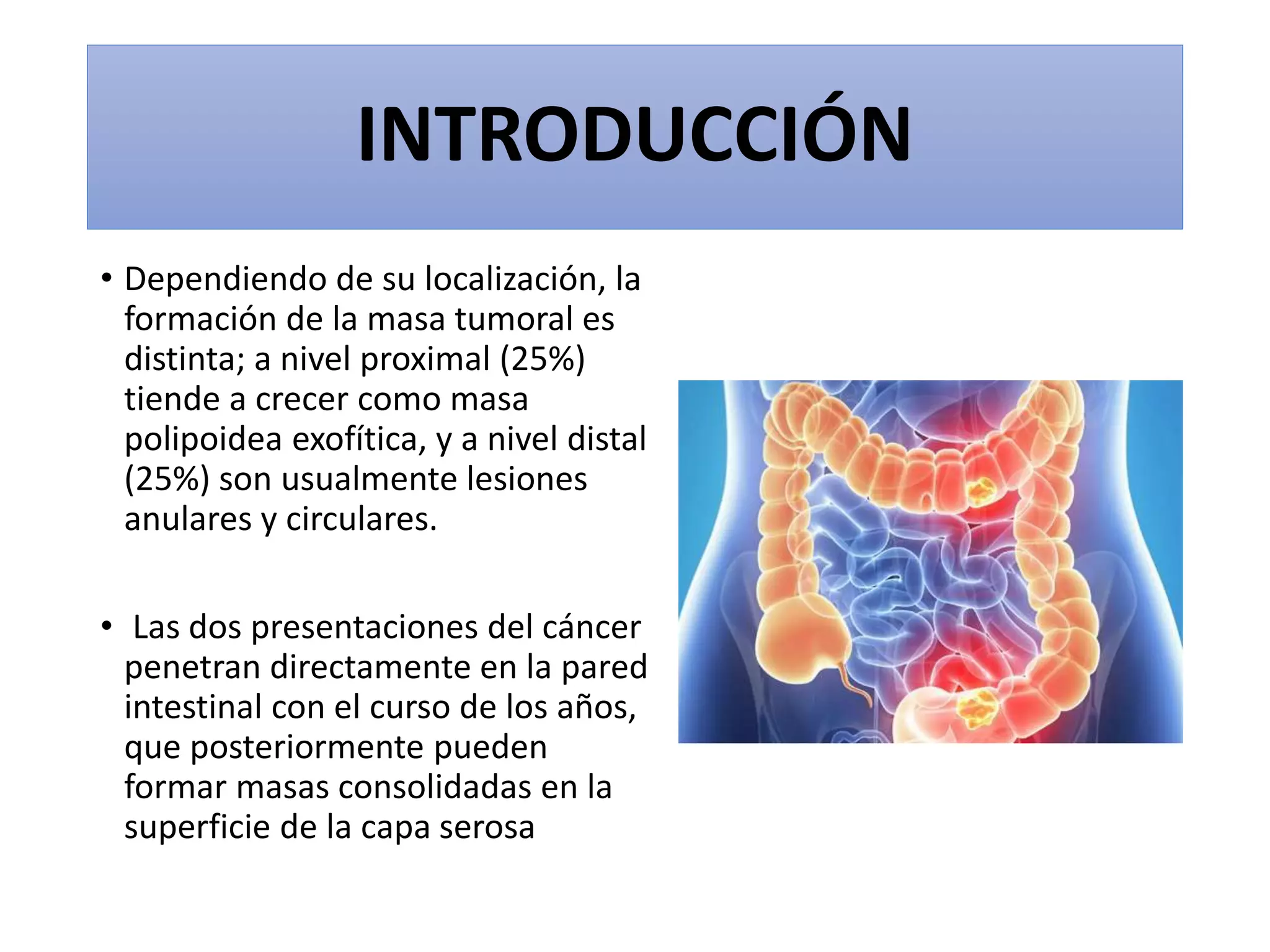 INTRODUCCIÓN

• Dependiendo de su localización, la formación de la masa tumoral es distinta; a nivel proximal (25%) tiende a crecer como masa polipoidea exofítica, y a nivel distal (25%) son usualmente lesiones anulares y circulares.

• Las dos presentaciones del cáncer penetran directamente en la pared intestinal con el curso de los años, que posteriormente pueden formar masas consolidadas en la superficie de la capa serosa